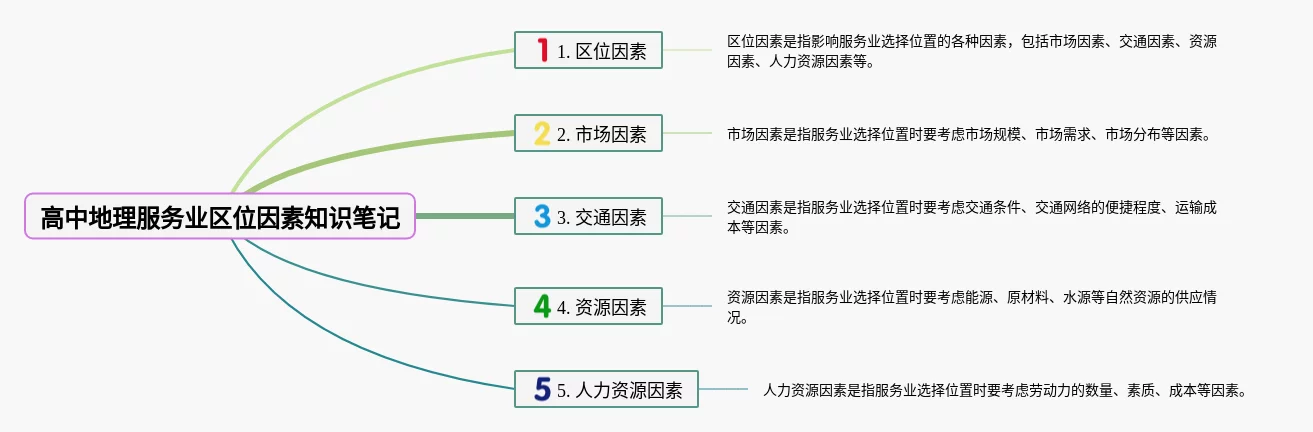 高中地理服务业区位因素知识笔记

1 1. 区位因素

区位因素是指影响服务业选择位置的各种因素，包括市场因素、交通因素、资源因素、人力资源因素等。

2 2. 市场因素

市场因素是指服务业选择位置时要考虑市场规模、市场需求、市场分布等因素。

3 3. 交通因素

交通因素是指服务业选择位置时要考虑交通条件、交通网络的便捷程度、运输成本等因素。

4 4. 资源因素

资源因素是指服务业选择位置时要考虑能源、原材料、水源等自然资源的供应情况。

5 5. 人力资源因素

人力资源因素是指服务业选择位置时要考虑劳动力的数量、素质、成本等因素。